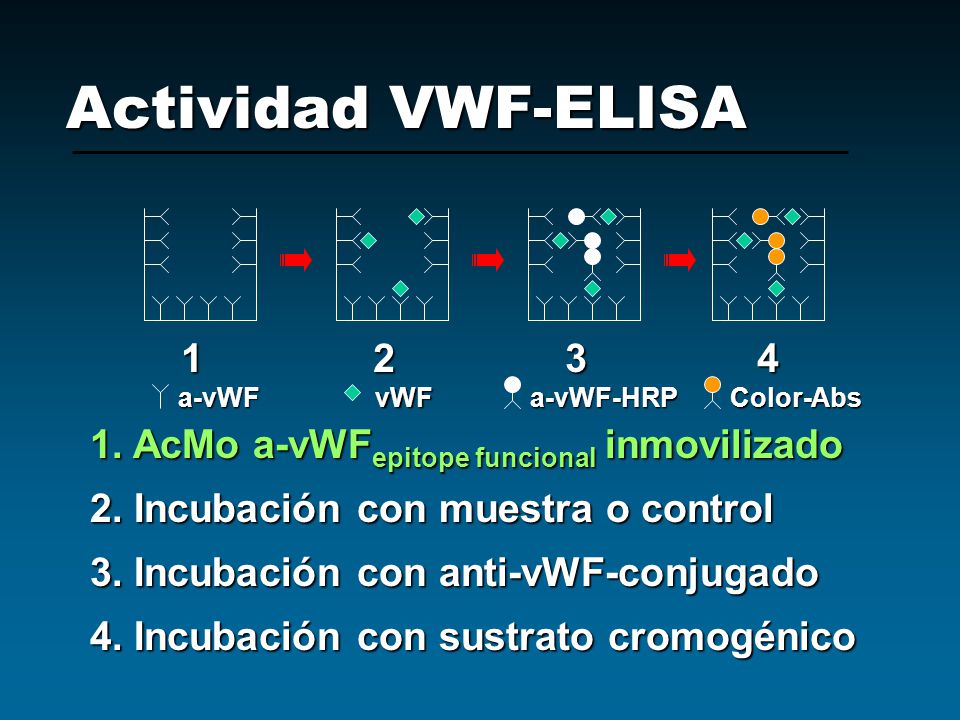 Actividad VWF-ELISA

1 a-vWF

2 vWF

3 a-vWF-HRP

4 Color-Abs

1. AcMo a-vWF$_{\text{epitope funcional}}$ inmovilizado

2. Incubación con muestra o control

3. Incubación con anti-vWF-conjugado

4. Incubación con sustrato cromogénico